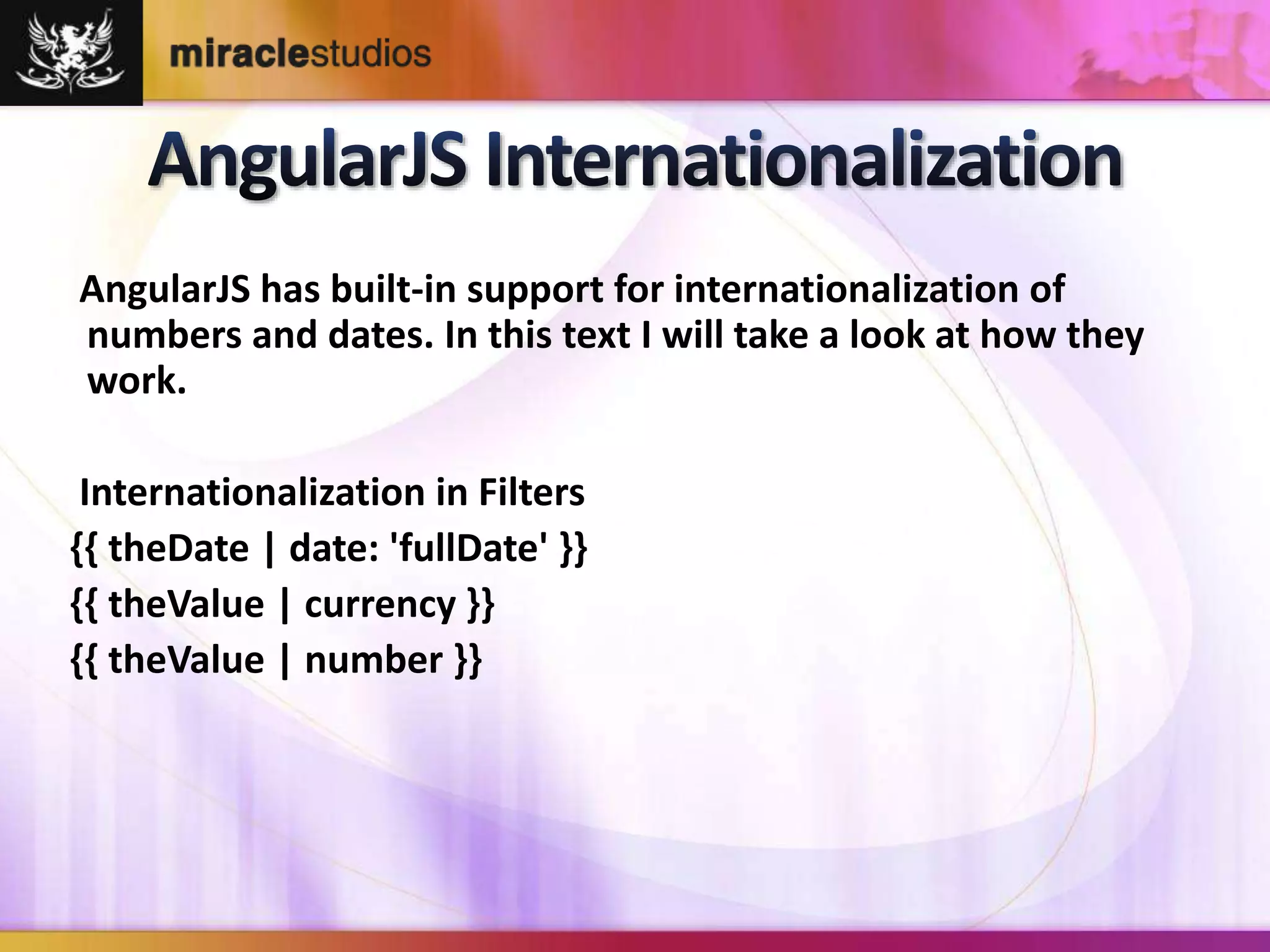 miraclestudios

AngularJS Internationalization

AngularJS has built-in support for internationalization of numbers and dates. In this text I will take a look at how they work.

Internationalization in Filters
{{ theDate | date: 'fullDate' }}
{{ theValue | currency }}
{{ theValue | number }}